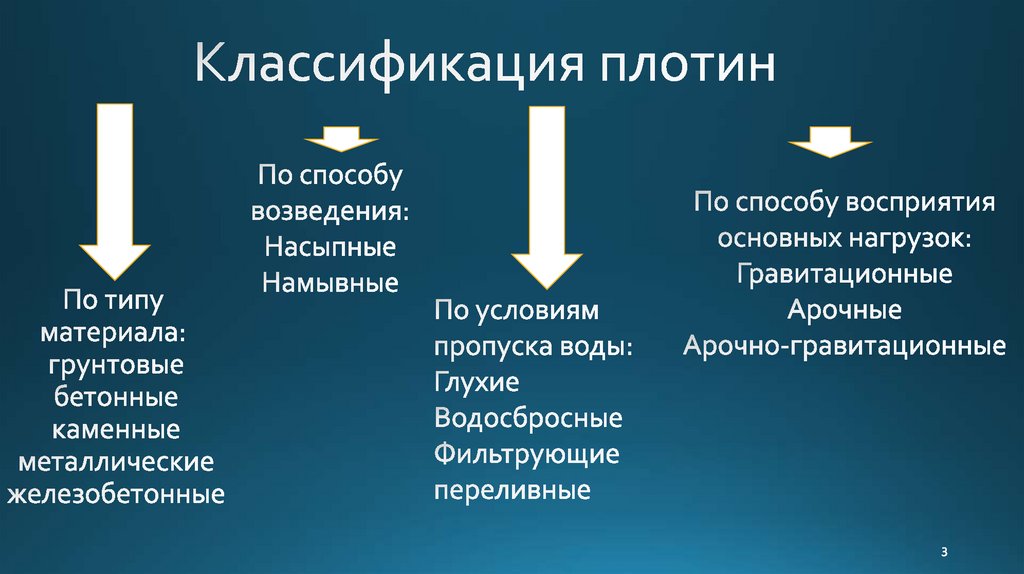 Классификация плотин

По типу материала:
грунтовые
бетонные
каменные
металлические
железобетонные

По способу возведения:
Насыпные
Намывные

По условиям пропуска воды:
Глухие
Водосбросные
Фильтрующие
переливные

По способу восприятия основных нагрузок:
Гравитационные
Арочные
Арочно-гравитационные

3